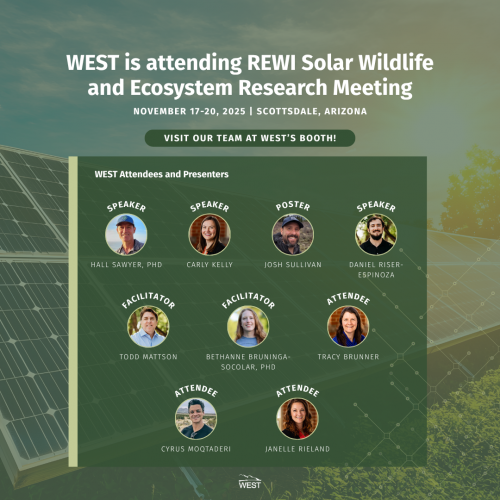 WEST is attending REWI Solar Wildlife and Ecosystem Research Meeting

NOVEMBER 17-20, 2025 | SCOTTSDALE, ARIZONA

VISIT OUR TEAM AT WEST'S BOOTH!

WEST Attendees and Presenters

SPEAKER
HALL SAWYER, PHD

SPEAKER
CARLY KELLY

POSTER
JOSH SULLIVAN

SPEAKER
DANIEL RISER-ESPINOZA

FACILITATOR
TODD MATTSON

FACILITATOR
BETHANNE BRUNINGA-SOCOLAR, PHD

ATTENDEE
TRACY BRUNNER

ATTENDEE
CYRUS MOQTADERI

ATTENDEE
JANELLE RIELAND

WEST